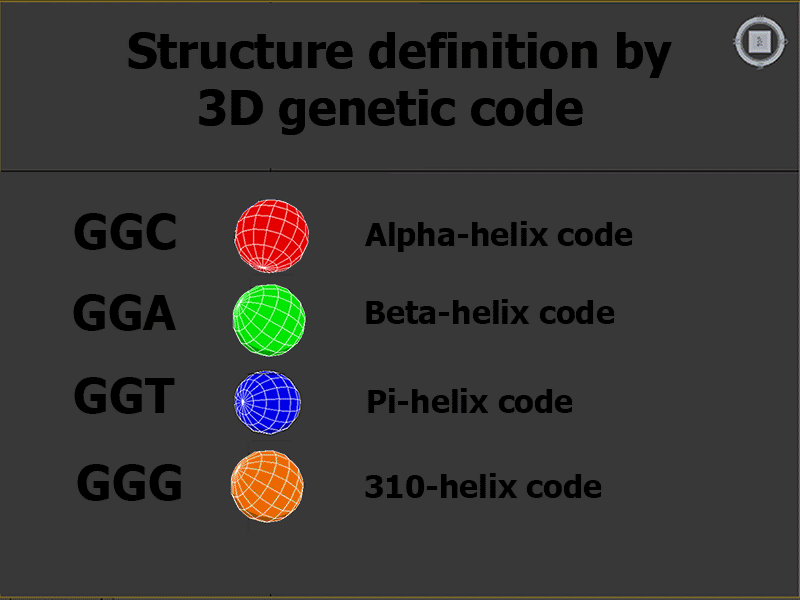 Structure definition by 3D genetic code

GGC Alpha-helix code

GGA Beta-helix code

GGT Pi-helix code

GGG 310-helix code